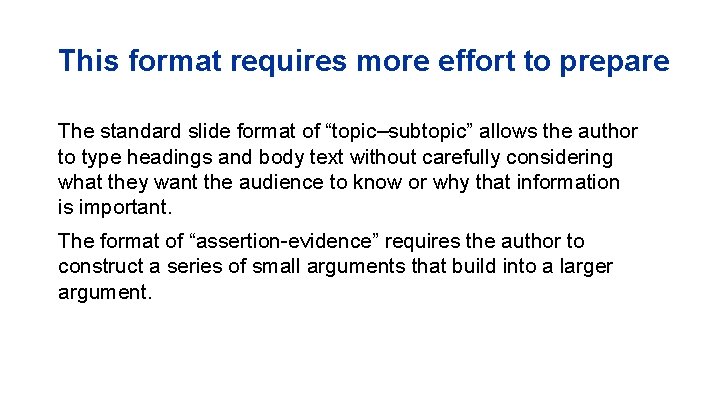 This format requires more effort to prepare

The standard slide format of “topic–subtopic” allows the author to type headings and body text without carefully considering what they want the audience to know or why that information is important.

The format of “assertion-evidence” requires the author to construct a series of small arguments that build into a larger argument.